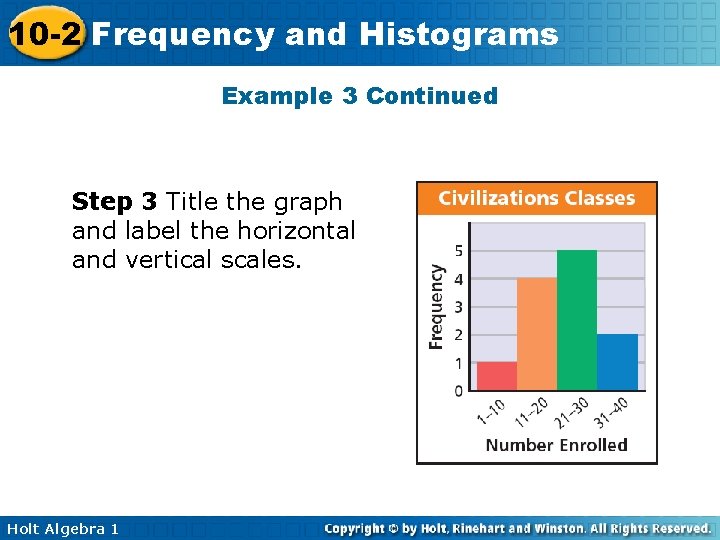 10-2 Frequency and Histograms

Example 3 Continued

Step 3 Title the graph and label the horizontal and vertical scales.

Civilizations Classes

Frequency

5
4
3
2
1
0

1–10
11–20
21–30
31–40

Number Enrolled

Holt Algebra 1

Copyright © by Holt, Rinehart and Winston. All Rights Reserved.